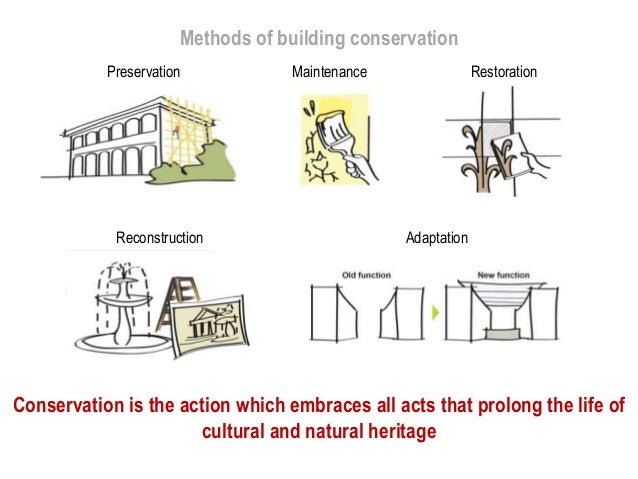 Methods of building conservation

Preservation

Maintenance

Restoration

Reconstruction

Adaptation

Old function

New function

Conservation is the action which embraces all acts that prolong the life of cultural and natural heritage